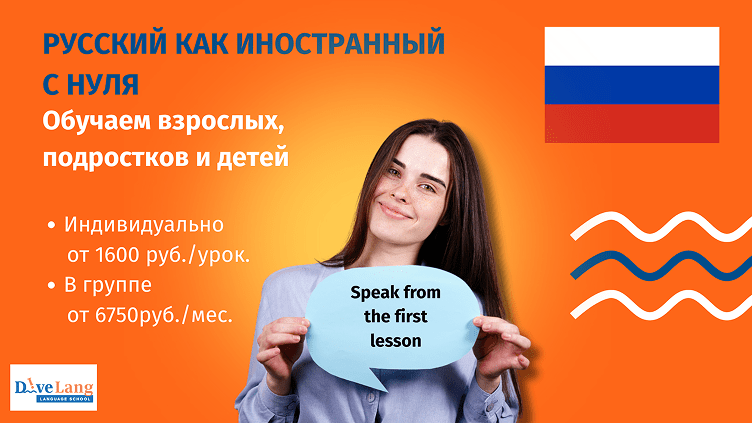 РУССКИЙ КАК ИНОСТРАННЫЙ С НУЛЯ
Обучаем взрослых, подростков и детей

• Индивидуально от 1600 руб./урок.
• В группе от 6750руб./мес.

Speak from the first lesson

DiveLang
LANGUAGE SCHOOL